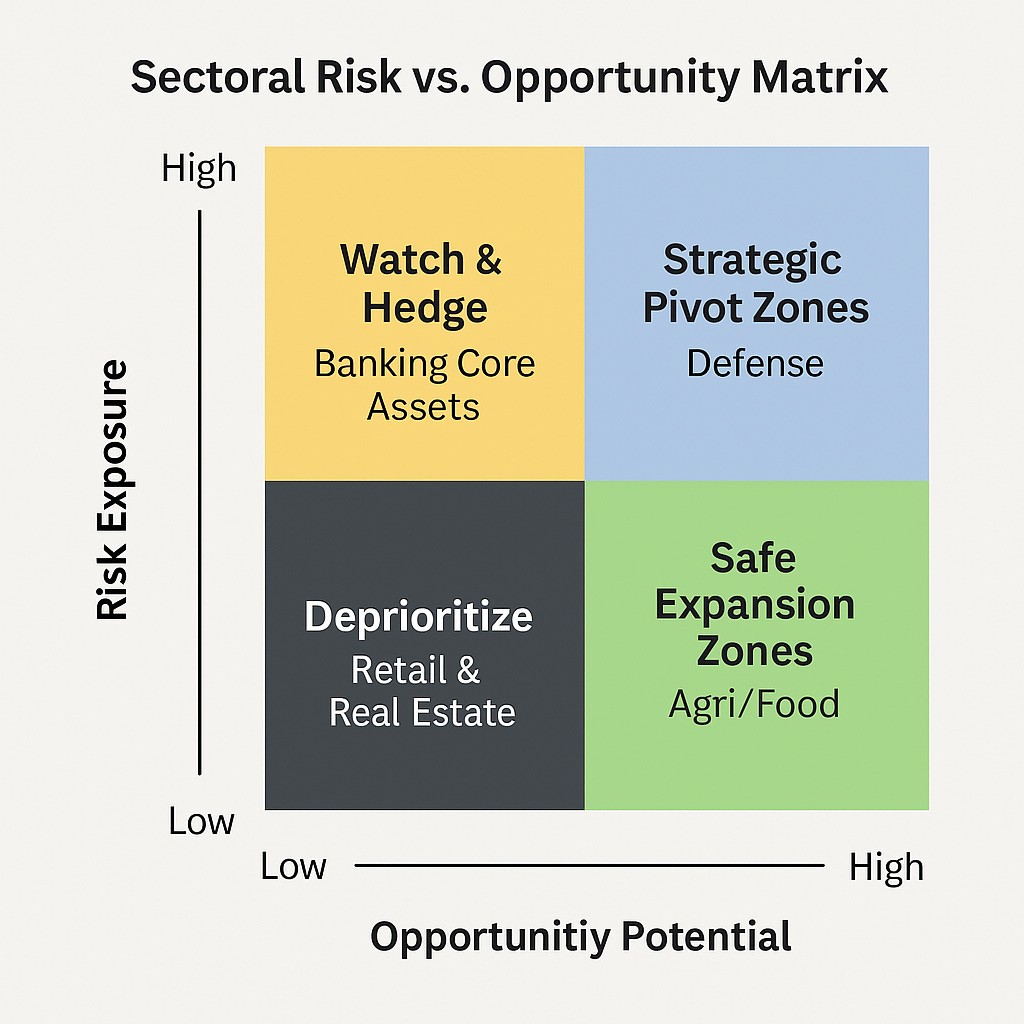 Sectoral Risk vs. Opportunity Matrix

High

Risk Exposure

Low

Watch & Hedge
Banking Core Assets

Strategic Pivot Zones
Defense

Deprioritize
Retail & Real Estate

Safe Expansion Zones
Agri/Food

Low

High

Opportunitiy Potential